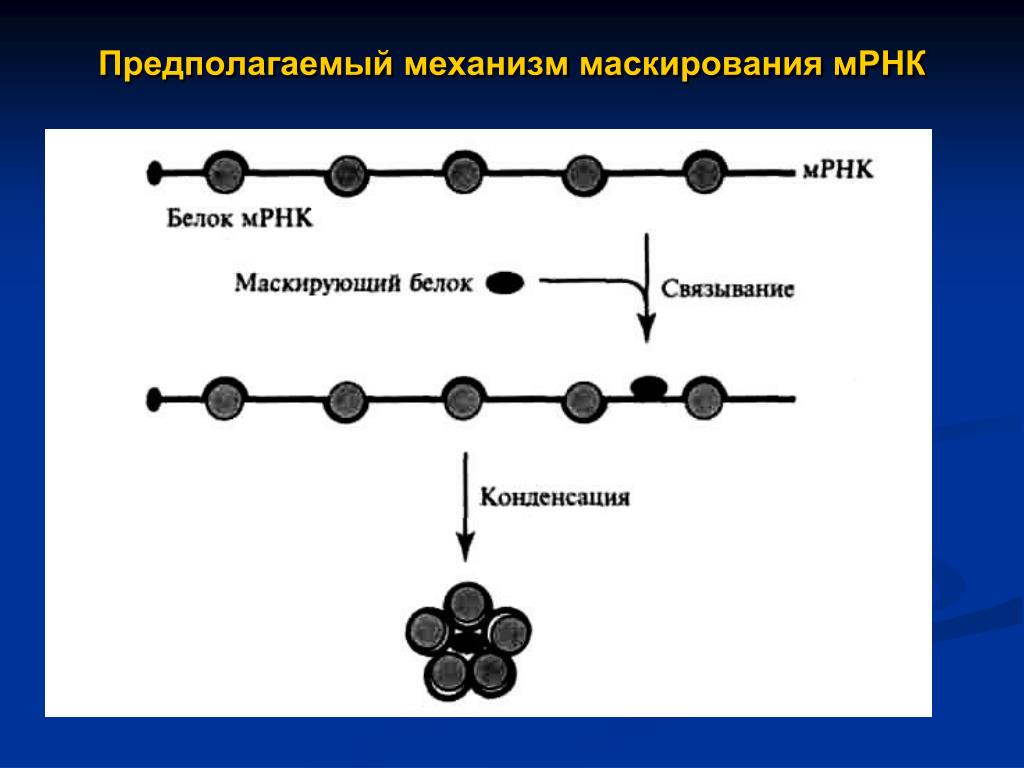 Предполагаемый механизм маскирования мРНК

мРНК

Белок мРНК

Маскирующий белок

Связывание

Конденсация